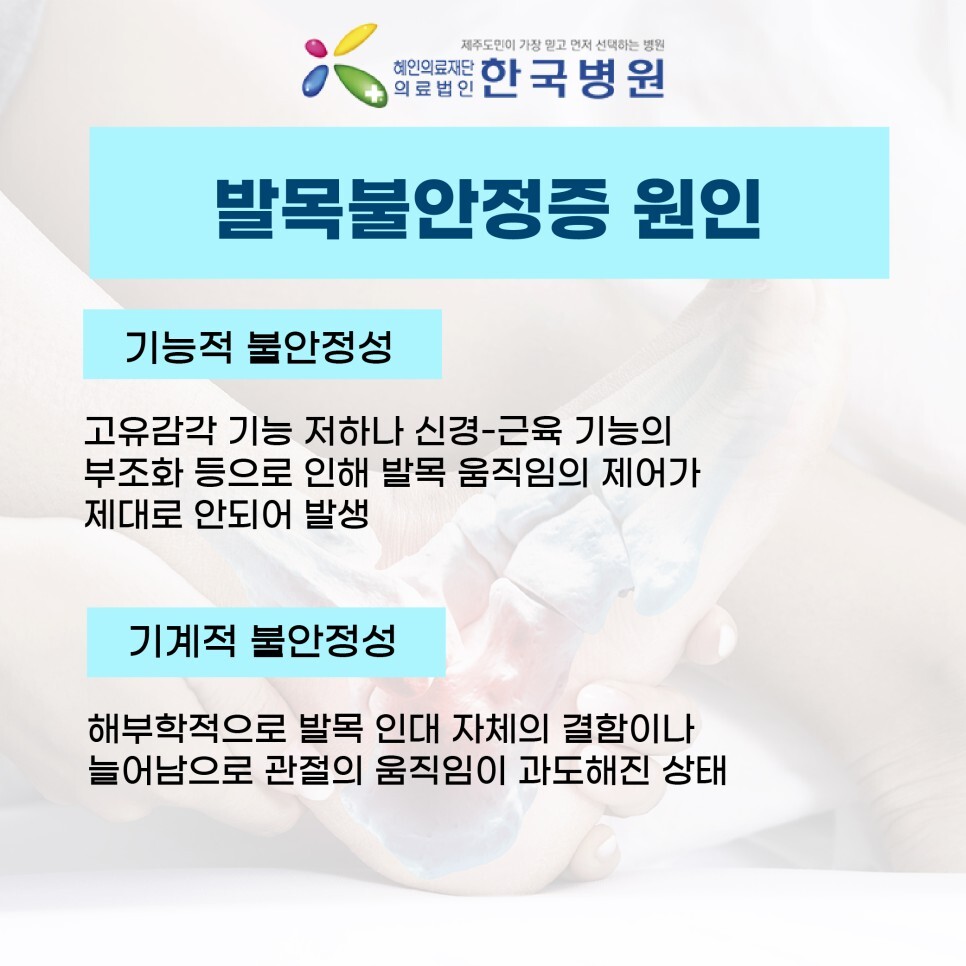 제주도민이 가장 믿고 먼저 선택하는 병원
혜인의료재단 의료법인 한국병원

발목불안정증 원인

기능적 불안정성

고유감각 기능 저하나 신경-근육 기능의 부조화 등으로 인해 발목 움직임의 제어가 제대로 안되어 발생

기계적 불안정성

해부학적으로 발목 인대 자체의 결함이나 늘어남으로 관절의 움직임이 과도해진 상태